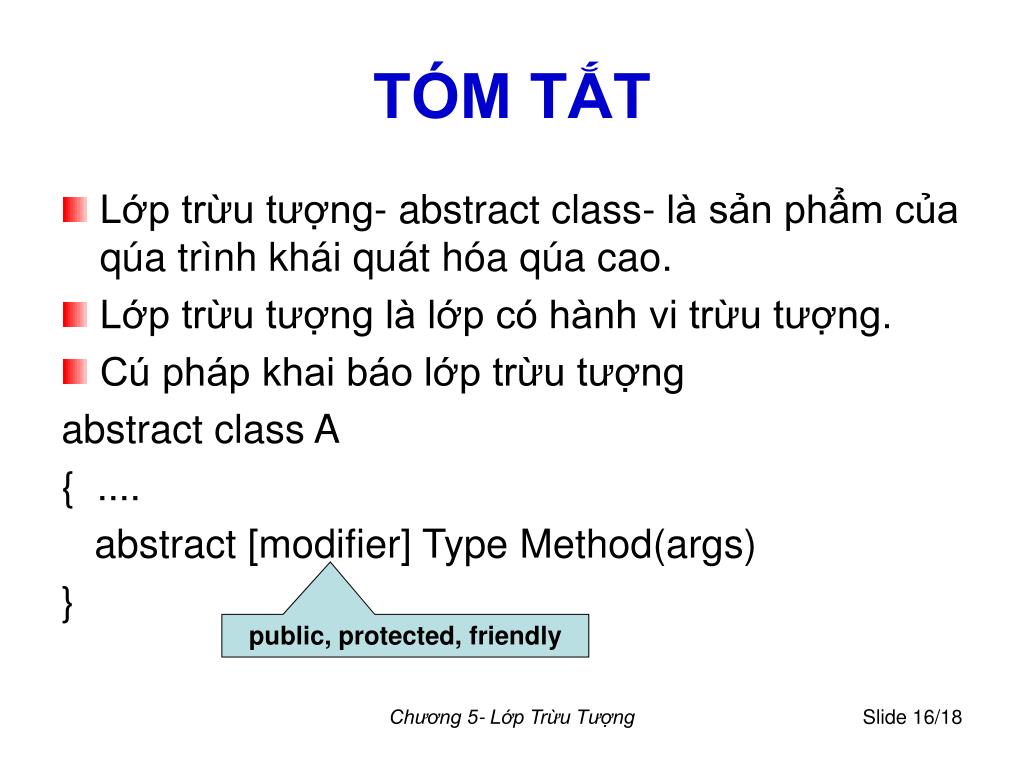 TÓM TẮT

Lớp trừu tượng- abstract class- là sản phẩm của qúa trình khái quát hóa qúa cao.

Lớp trừu tượng là lớp có hành vi trừu tượng.

Cú pháp khai báo lớp trừu tượng

abstract class A
{ ....
abstract [modifier] Type Method(args)
}

public, protected, friendly

Chương 5- Lớp Trừu Tượng

Slide 16/18